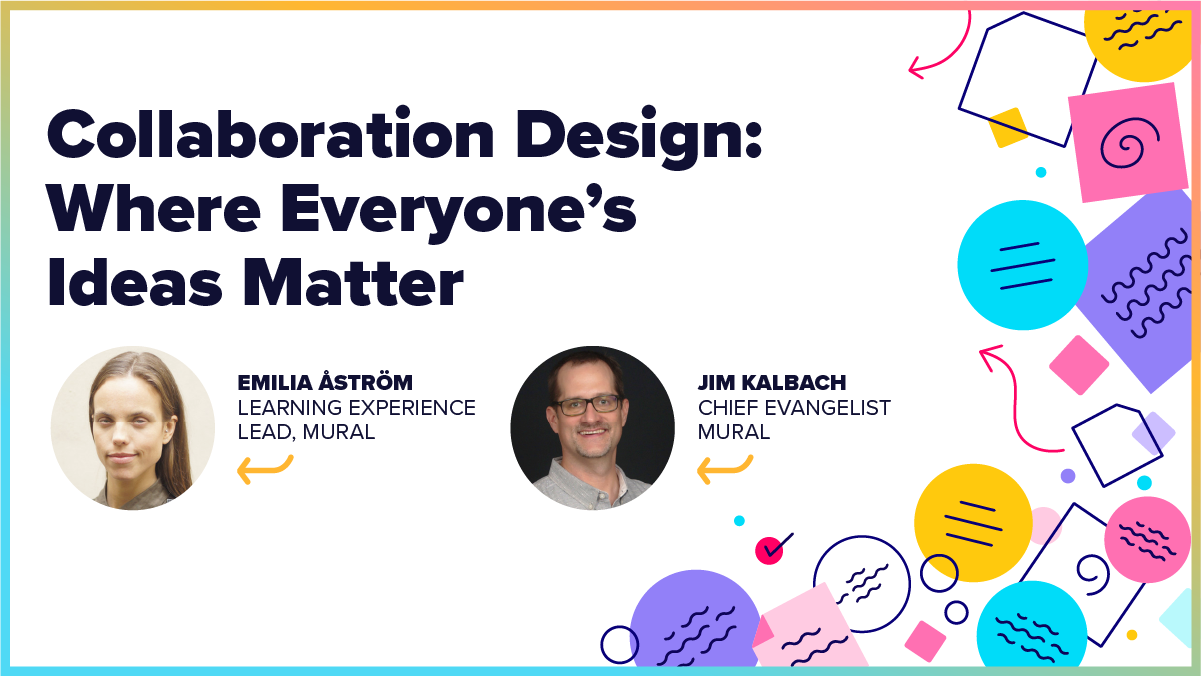 Collaboration Design: Where Everyone's Ideas Matter

EMILIA ÅSTRÖM
LEARNING EXPERIENCE LEAD, MURAL

JIM KALBACH
CHIEF EVANGELIST
MURAL